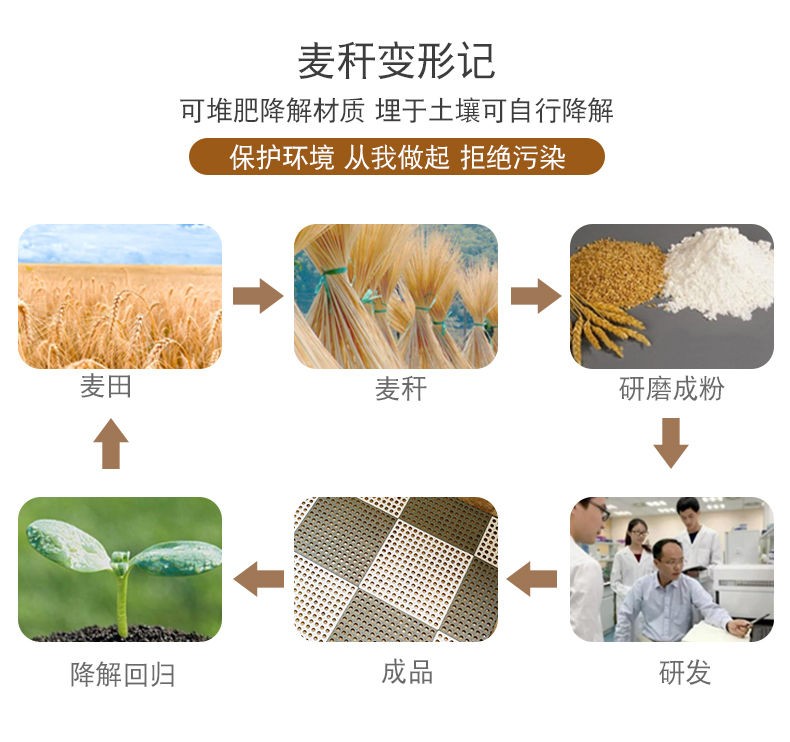 麦秆变形记

可堆肥降解材质 埋于土壤可自行降解

保护环境 从我做起 拒绝污染

麦田

麦秆

研磨成粉

研发

成品

降解回归